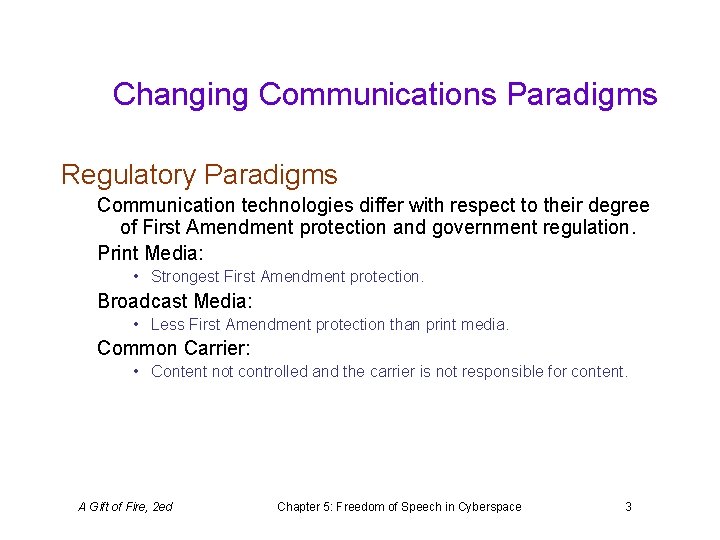 Changing Communications Paradigms

Regulatory Paradigms

Communication technologies differ with respect to their degree of First Amendment protection and government regulation.

Print Media:

• Strongest First Amendment protection.

Broadcast Media:

• Less First Amendment protection than print media.

Common Carrier:

• Content not controlled and the carrier is not responsible for content.

A Gift of Fire, 2ed

Chapter 5: Freedom of Speech in Cyberspace

3